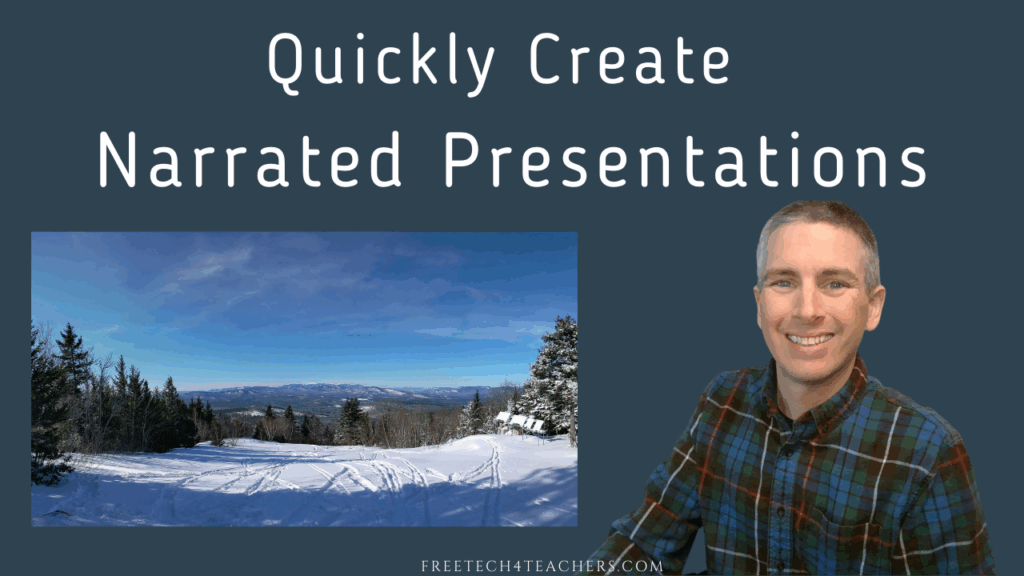 Quickly Create
Narrated Presentations

FREETECH4TEACHERS.COM